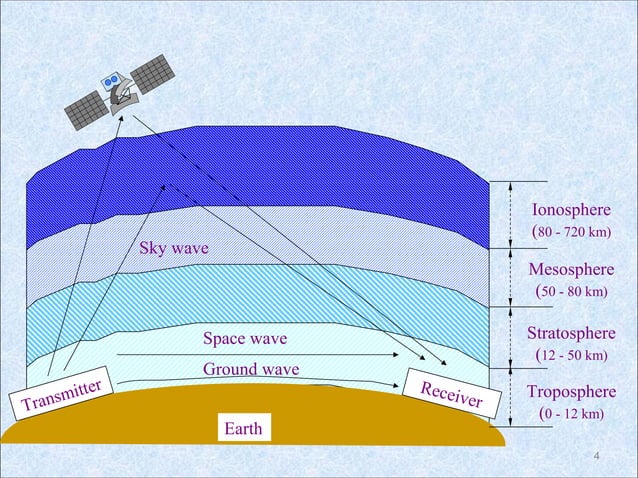 Sky wave

Space wave

Ground wave

Transmitter

Receiver

Earth

Ionosphere
(80 - 720 km)

Mesosphere
(50 - 80 km)

Stratosphere
(12 - 50 km)

Troposphere
(0 - 12 km)

4